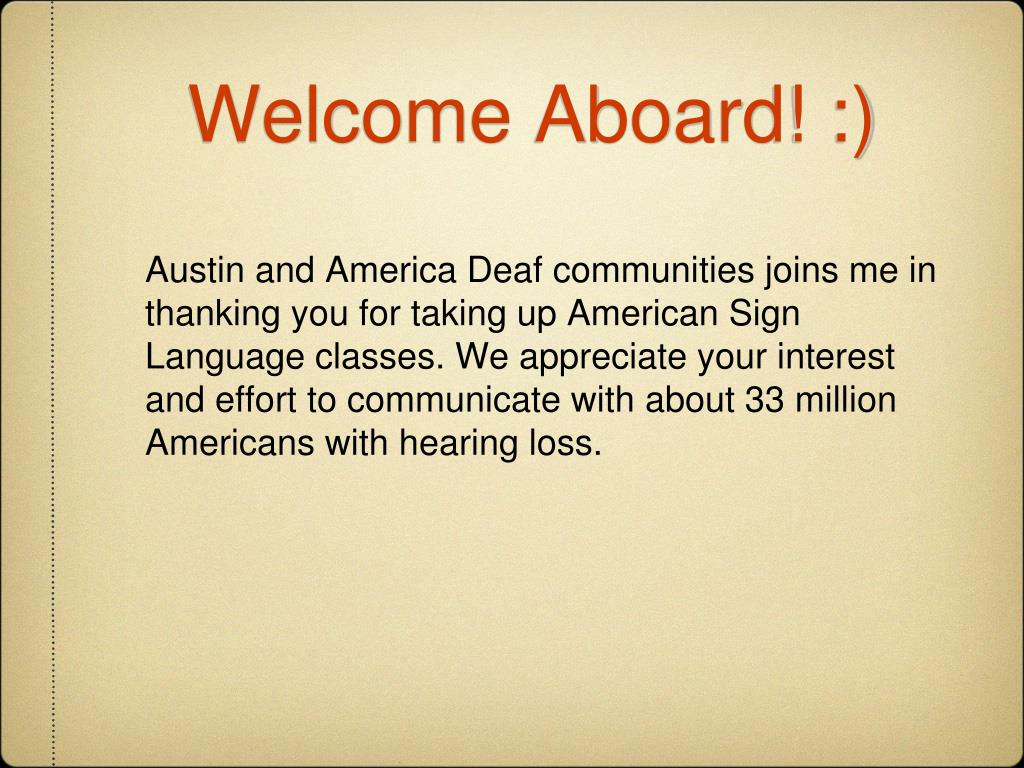 Welcome Aboard! :)

Austin and America Deaf communities joins me in thanking you for taking up American Sign Language classes. We appreciate your interest and effort to communicate with about 33 million Americans with hearing loss.